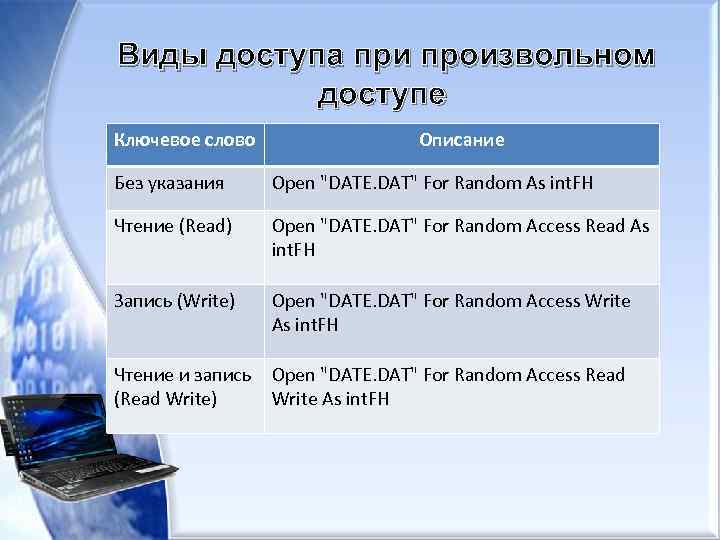 Виды доступа при произвольном доступе

| Ключевое слово | Описание |
|---|---|
| Без указания | Open "DATE.DAT" For Random As intFH |
| Чтение (Read) | Open "DATE.DAT" For Random Access Read As intFH |
| Запись (Write) | Open "DATE.DAT" For Random Access Write As intFH |
| Чтение и запись (Read Write) | Open "DATE.DAT" For Random Access Read Write As intFH |